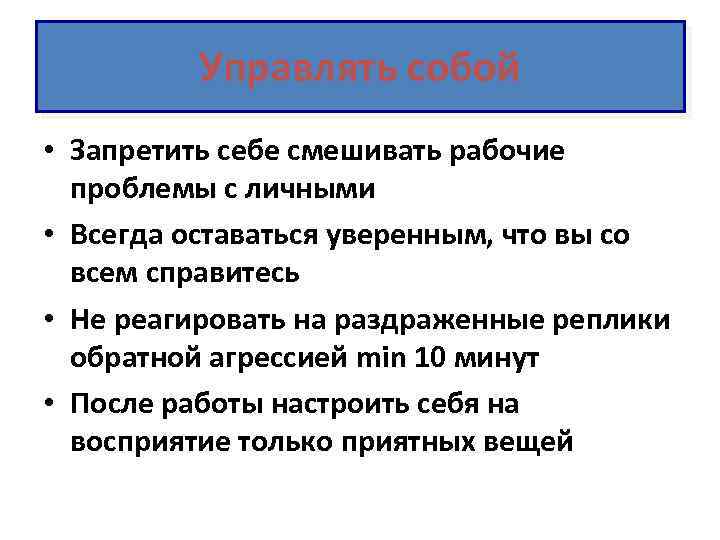 Управлять собой

• Запретить себе смешивать рабочие проблемы с личными
• Всегда оставаться уверенным, что вы со всем справитесь
• Не реагировать на раздраженные реплики обратной агрессией min 10 минут
• После работы настроить себя на восприятие только приятных вещей